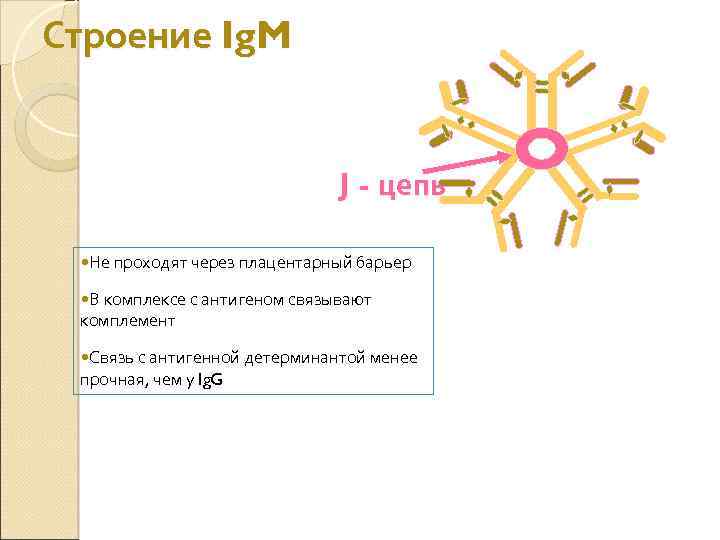 Строение IgM

J - цепь

•Не проходят через плацентарный барьер

•В комплексе с антигеном связывают комплемент

•Связь с антигенной детерминантой менее прочная, чем у IgG